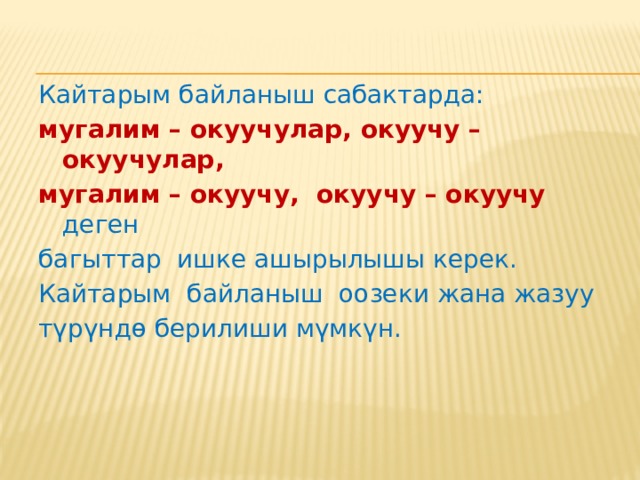 Кайтарым байланыш сабактарда:
мугалим – окуучулар, окуучу – окуучулар,
мугалим – окуучу, окуучу – окуучу деген
багыттар ишке ашырылышы керек.
Кайтарым байланыш оозеки жана жазуу түрүндө берилиши мүмкүн.